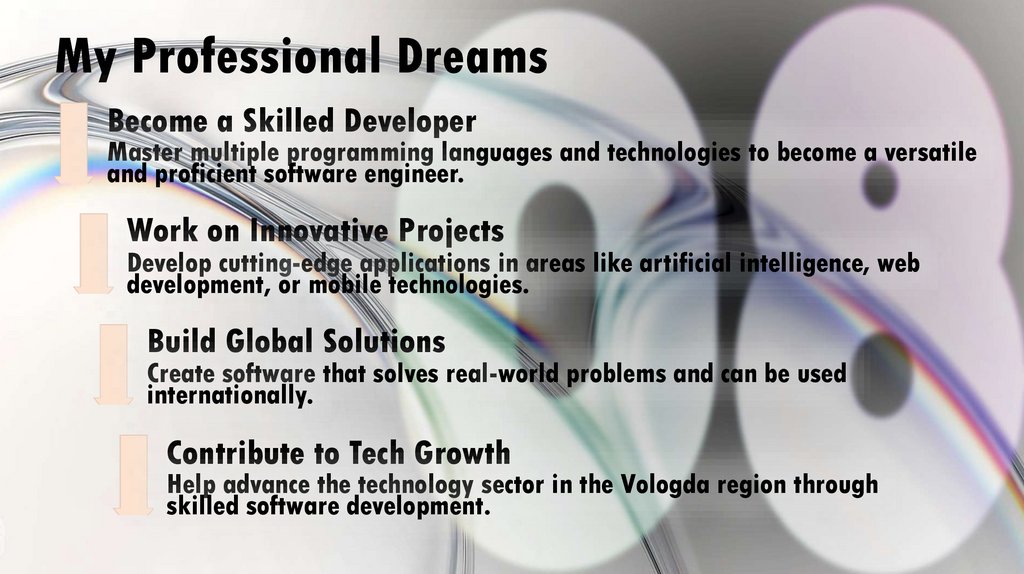 My Professional Dreams

Become a Skilled Developer

Master multiple programming languages and technologies to become a versatile and proficient software engineer.

Work on Innovative Projects

Develop cutting-edge applications in areas like artificial intelligence, web development, or mobile technologies.

Build Global Solutions

Create software that solves real-world problems and can be used internationally.

Contribute to Tech Growth

Help advance the technology sector in the Vologda region through skilled software development.